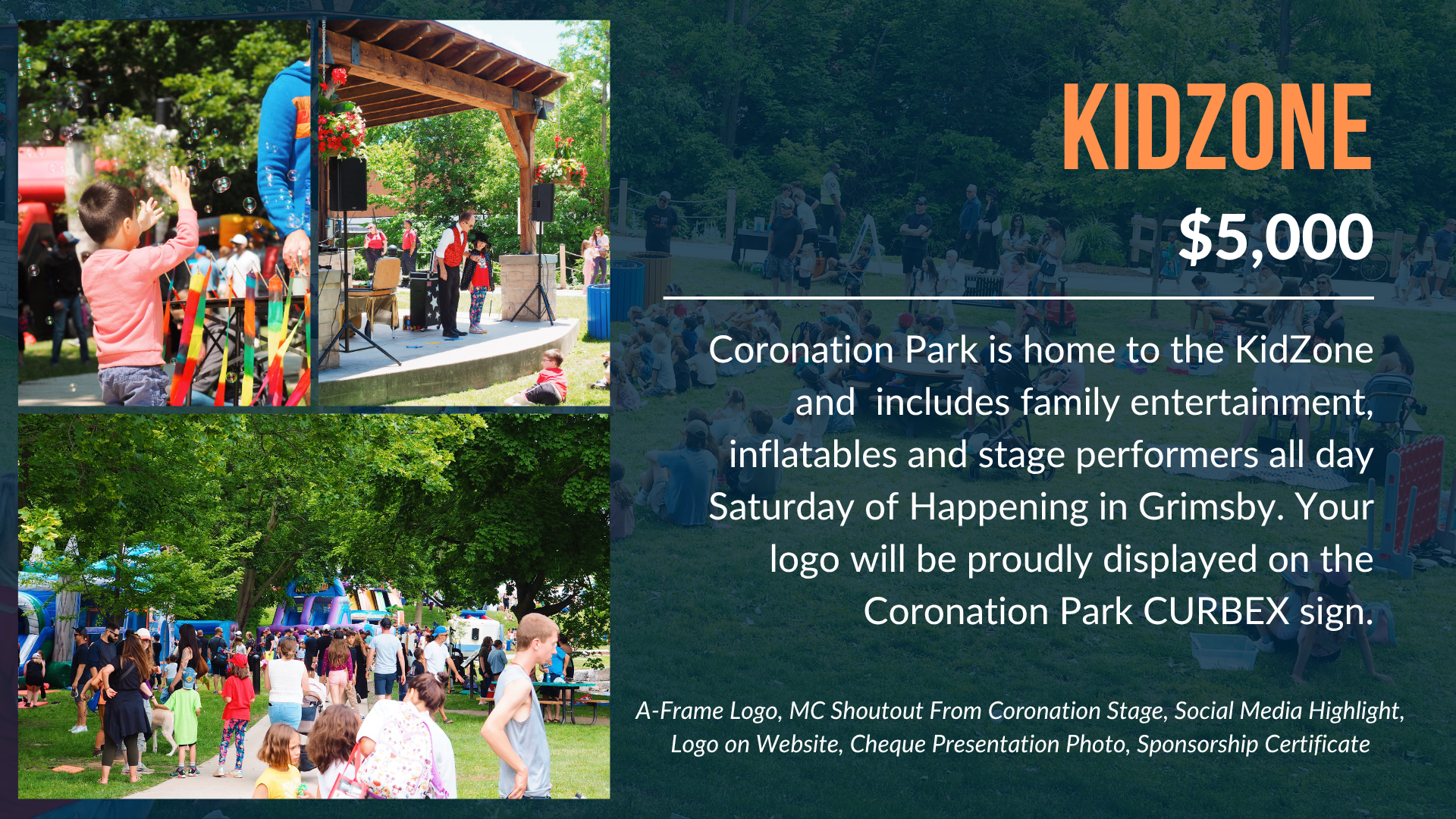 KIDZONE

$5,000

Coronation Park is home to the KidZone and includes family entertainment, inflatables and stage performers all day Saturday of Happening in Grimsby. Your logo will be proudly displayed on the Coronation Park CURBEX sign.

A-Frame Logo, MC Shoutout From Coronation Stage, Social Media Highlight, Logo on Website, Cheque Presentation Photo, Sponsorship Certificate